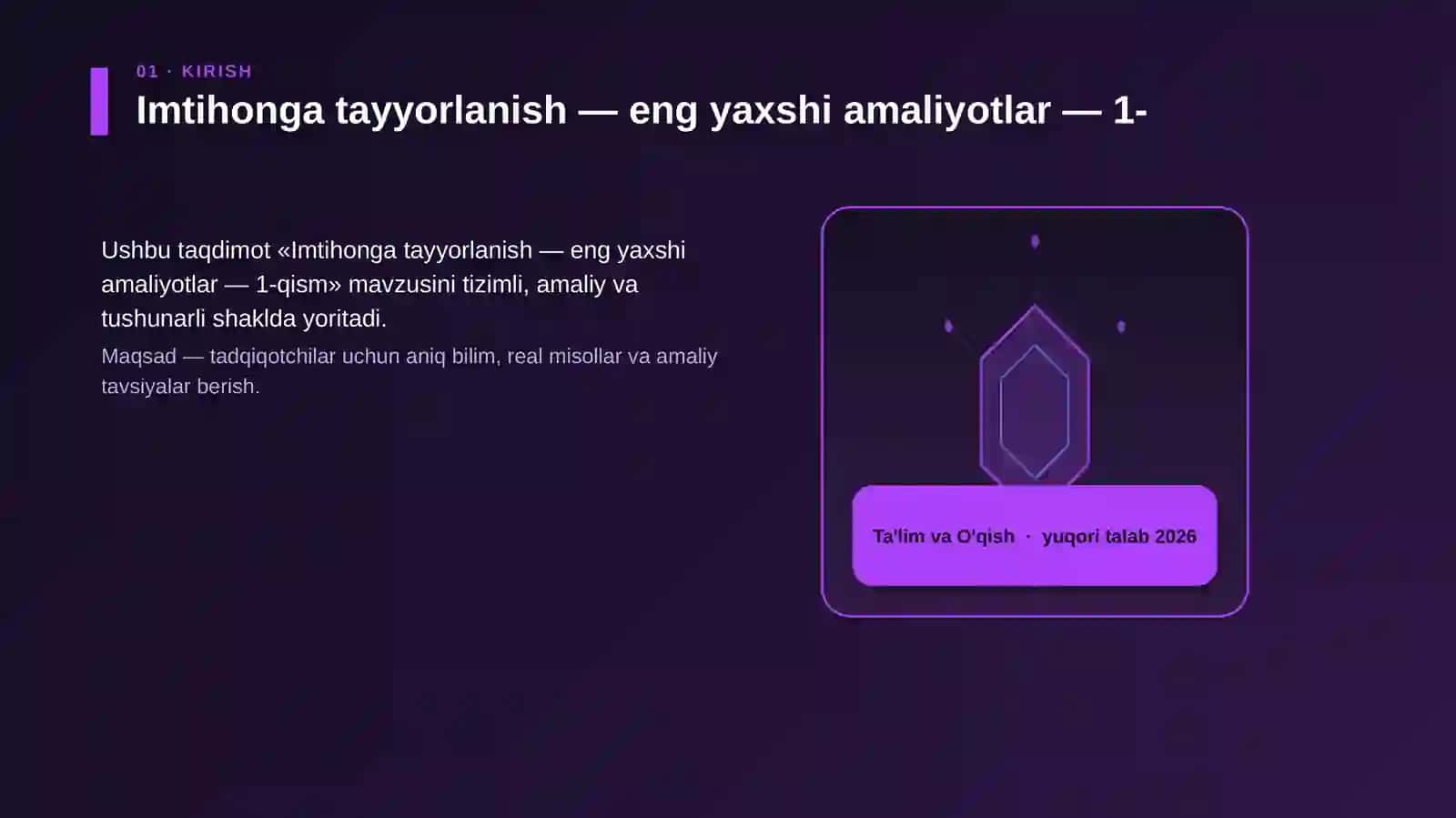 01 · KIRISH

Imtihonga tayyorlanish — eng yaxshi amaliyotlar — 1-

Ushbu taqdimot «Imtihonga tayyorlanish — eng yaxshi amaliyotlar — 1-qism» mavzusini tizimli, amaliy va tushunarli shaklda yoritadi.

Maqsad — tadqiqotchilar uchun aniq bilim, real misollar va amaliy tavsiyalar berish.

Ta'lim va O'qish · yuqori talab 2026